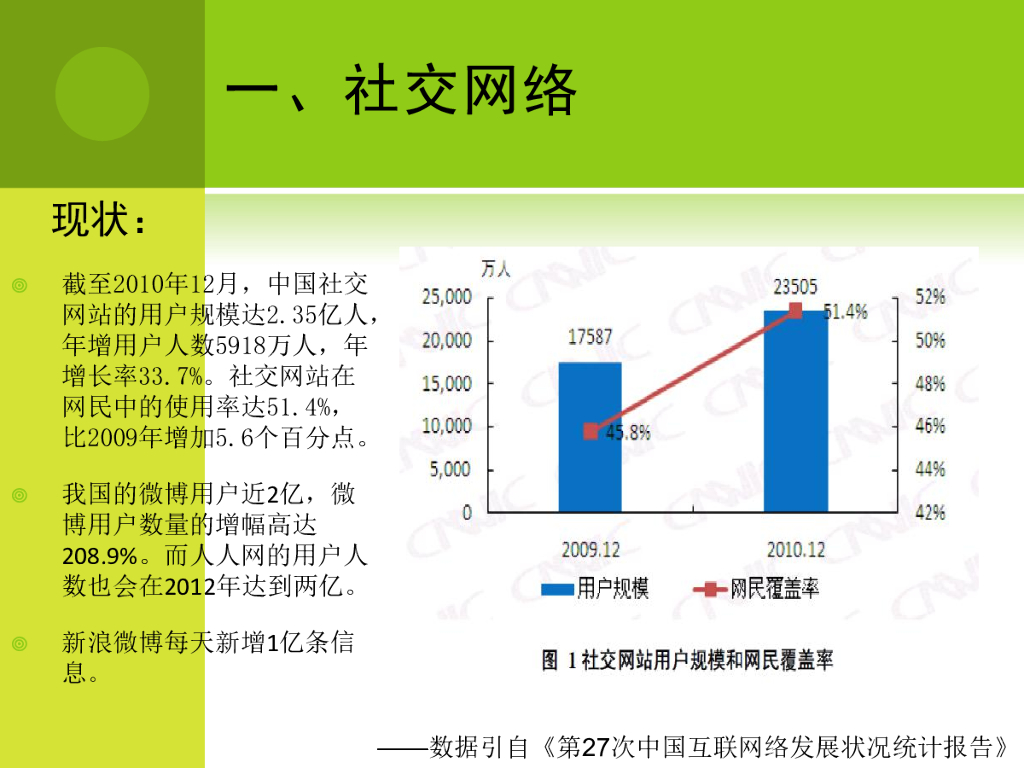 一、社交网络

现状：

截至2010年12月，中国社交网站的用户规模达2.35亿人，年增用户人数5918万人，年增长率33.7%。社交网站在网民中的使用率达51.4%，比2009年增加5.6个百分点。

我国的微博用户近2亿，微博用户数量的增幅高达208.9%。而人人网的用户人数也会在2012年达到两亿。

新浪微博每天新增1亿条信息。

万人
25,000
20,000
15,000
10,000
5,000
0
52%
50%
48%
46%
44%
42%
17587
23505
45.8%
51.4%
2009.12
2010.12
用户规模
网民覆盖率
图 1 社交网站用户规模和网民覆盖率

——数据引自《第27次中国互联网络发展状况统计报告》